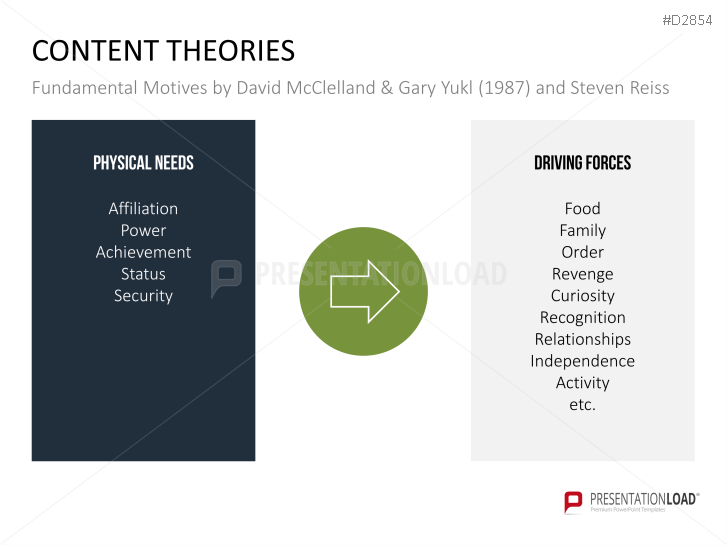 #D2854

CONTENT THEORIES

Fundamental Motives by David McClelland & Gary Yukl (1987) and Steven Reiss

PHYSICAL NEEDS

Affiliation
Power
Achievement
Status
Security

PRESENTATIONLOAD

DRIVING FORCES

Food
Family
Order
Revenge
Curiosity
Recognition
Relationships
Independence
Activity
etc.

PRESENTATIONLOAD®
Premium PowerPoint Templates